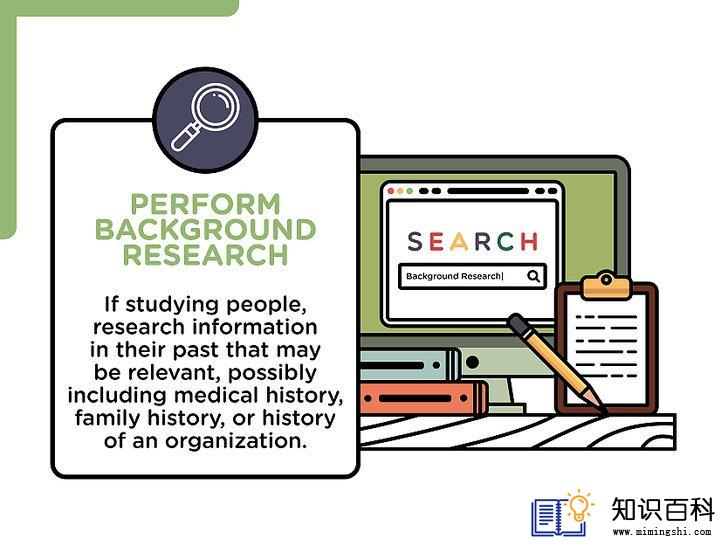 PERFORM BACKGROUND RESEARCH

If studying people, research information in their past that may be relevant, possibly including medical history, family history, or history of an organization.

SEARCH

Background Research

知识百科
www.mimingshi.com